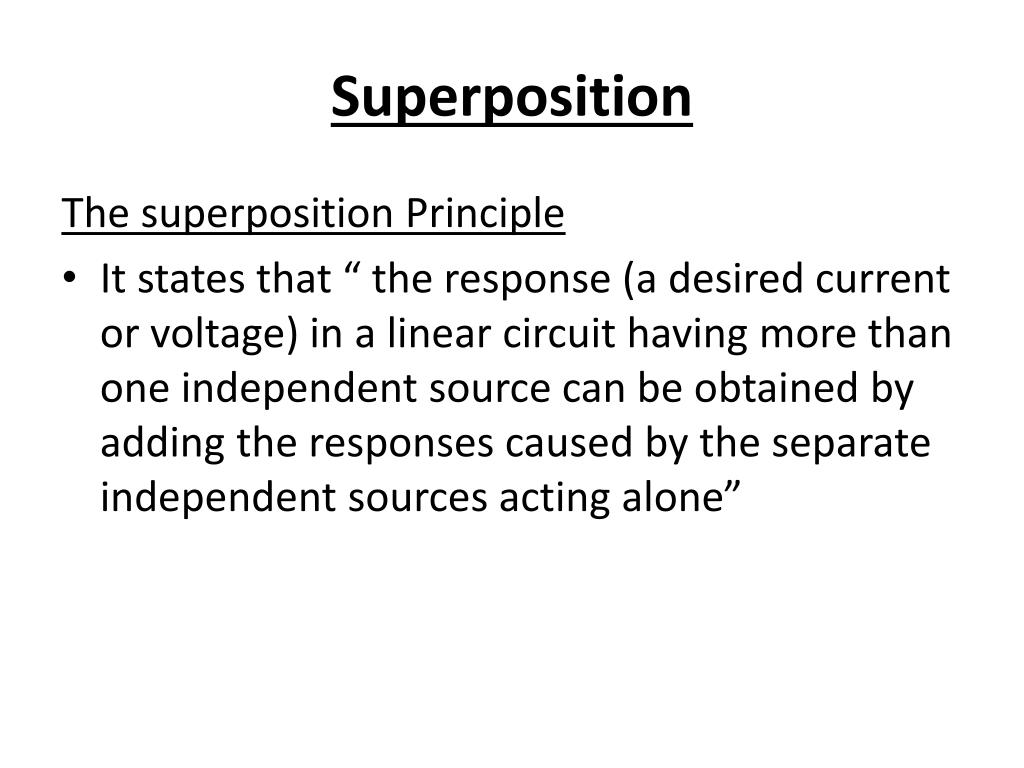 Superposition

The superposition Principle

• It states that “ the response (a desired current or voltage) in a linear circuit having more than one independent source can be obtained by adding the responses caused by the separate independent sources acting alone”